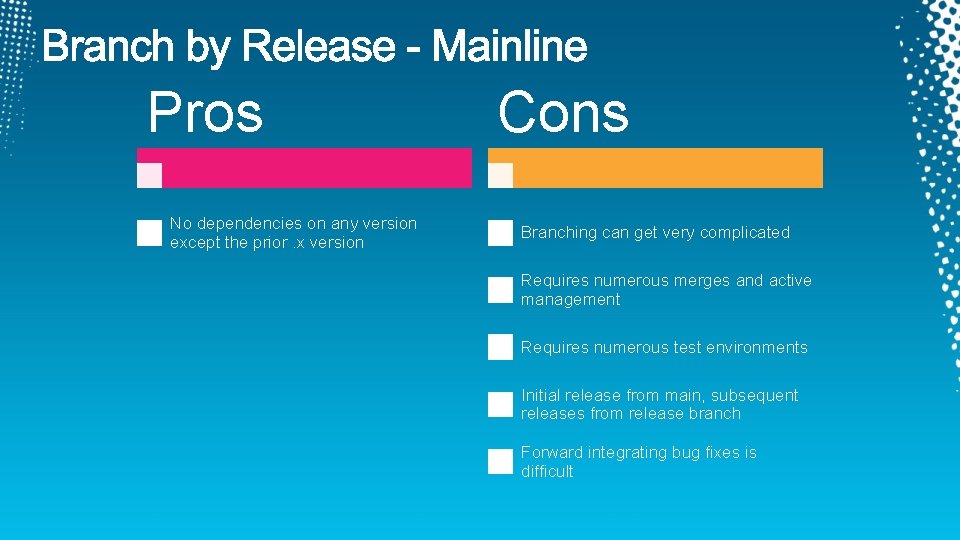 Branch by Release - Mainline

Pros

No dependencies on any version except the prior .x version

Cons

Branching can get very complicated

Requires numerous merges and active management

Requires numerous test environments

Initial release from main, subsequent releases from release branch

Forward integrating bug fixes is difficult